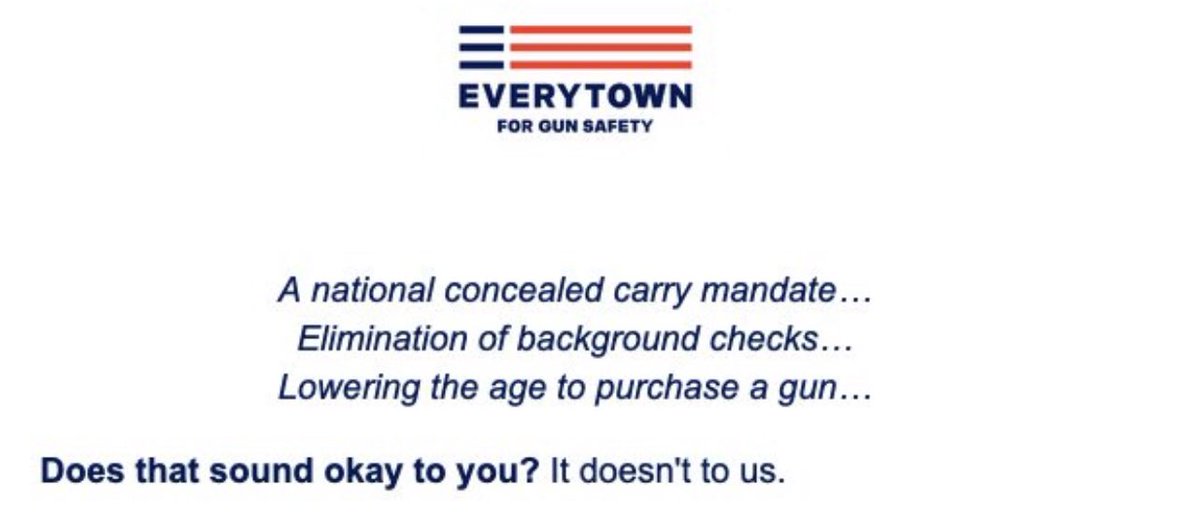 EVERYTOWN
FOR GUN SAFETY

A national concealed carry mandate…
Elimination of background checks…
Lowering the age to purchase a gun…

Does that sound okay to you? It doesn't to us.